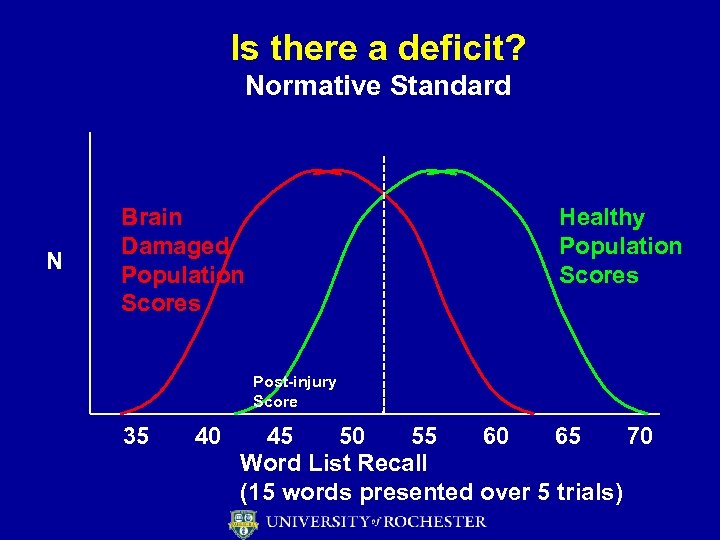 Is there a deficit?
Normative Standard

N

Brain Damaged Population Scores

Healthy Population Scores

Post-injury Score

35 40 45 50 55 60 65 70

Word List Recall
(15 words presented over 5 trials)

UNIVERSITY of ROCHESTER